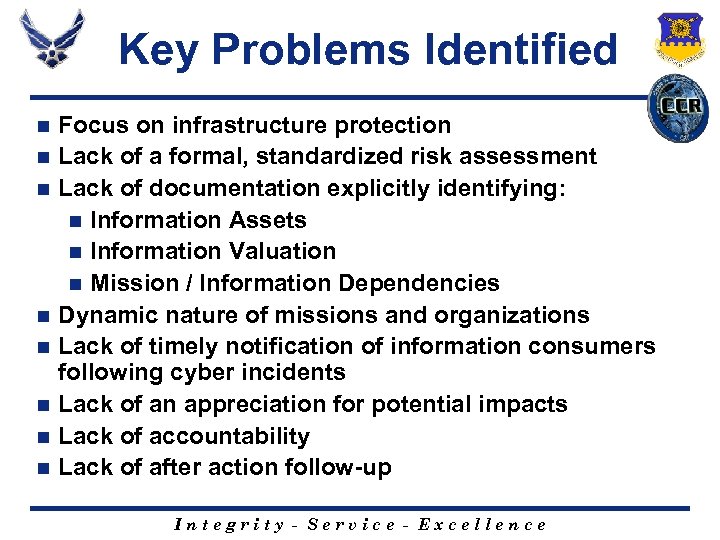 Key Problems Identified

CCR

- Focus on infrastructure protection
- Lack of a formal, standardized risk assessment
- Lack of documentation explicitly identifying:
  - Information Assets
  - Information Valuation
  - Mission / Information Dependencies
- Dynamic nature of missions and organizations
- Lack of timely notification of information consumers following cyber incidents
- Lack of an appreciation for potential impacts
- Lack of accountability
- Lack of after action follow-up

Integrity - Service - Excellence